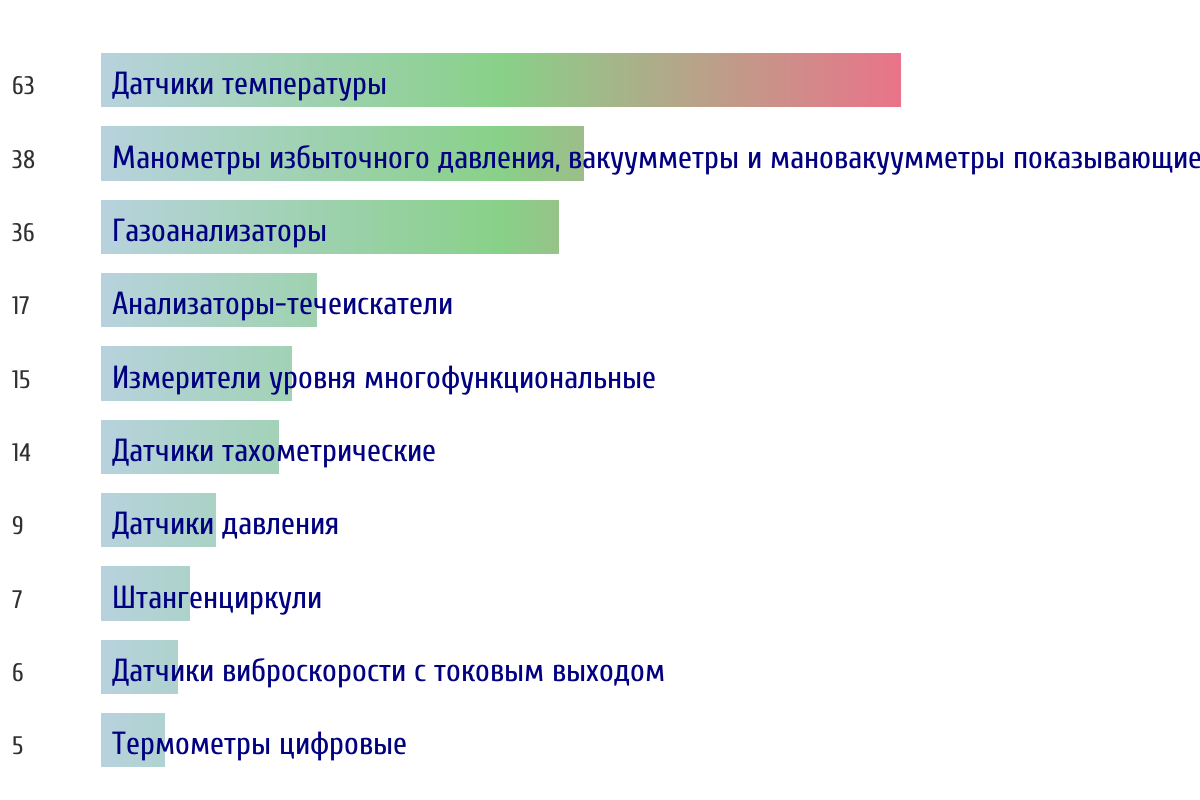 63 Датчики температуры
38 Манометры избыточного давления, вакуумметры и мановакуумметры показывающие
36 Газоанализаторы
17 Анализаторы-течеискатели
15 Измерители уровня многофункциональные
14 Датчики тахометрические
9 Датчики давления
7 Штангенциркули
6 Датчики виброскорости с токовым выходом
5 Термометры цифровые